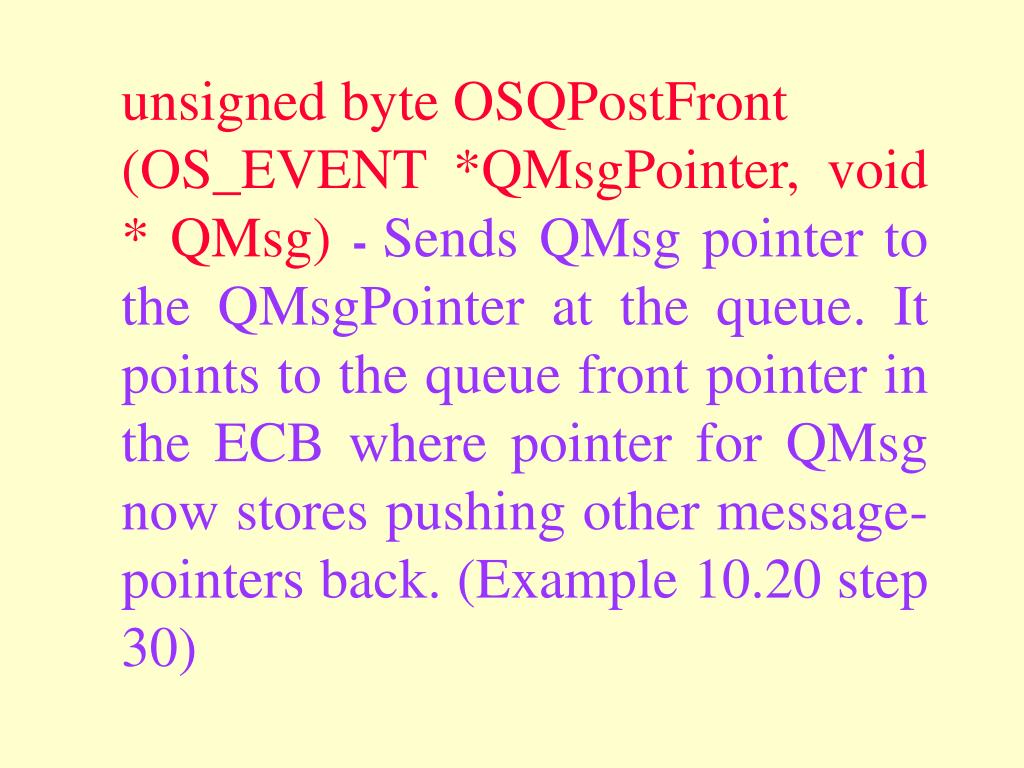 unsigned byte OSQPostFront (OS_EVENT *QMsgPointer, void * QMsg) - Sends QMsg pointer to the QMsgPointer at the queue. It points to the queue front pointer in the ECB where pointer for QMsg now stores pushing other message-pointers back. (Example 10.20 step 30)